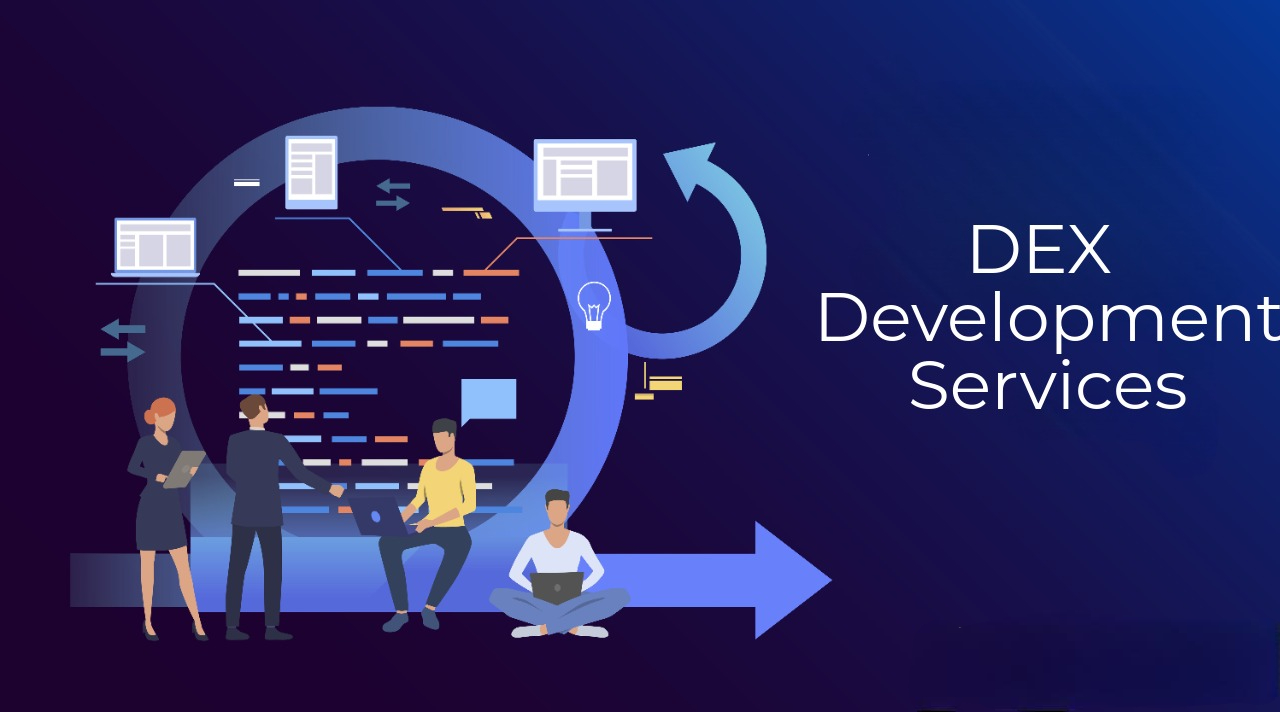 DEX
Development
Services